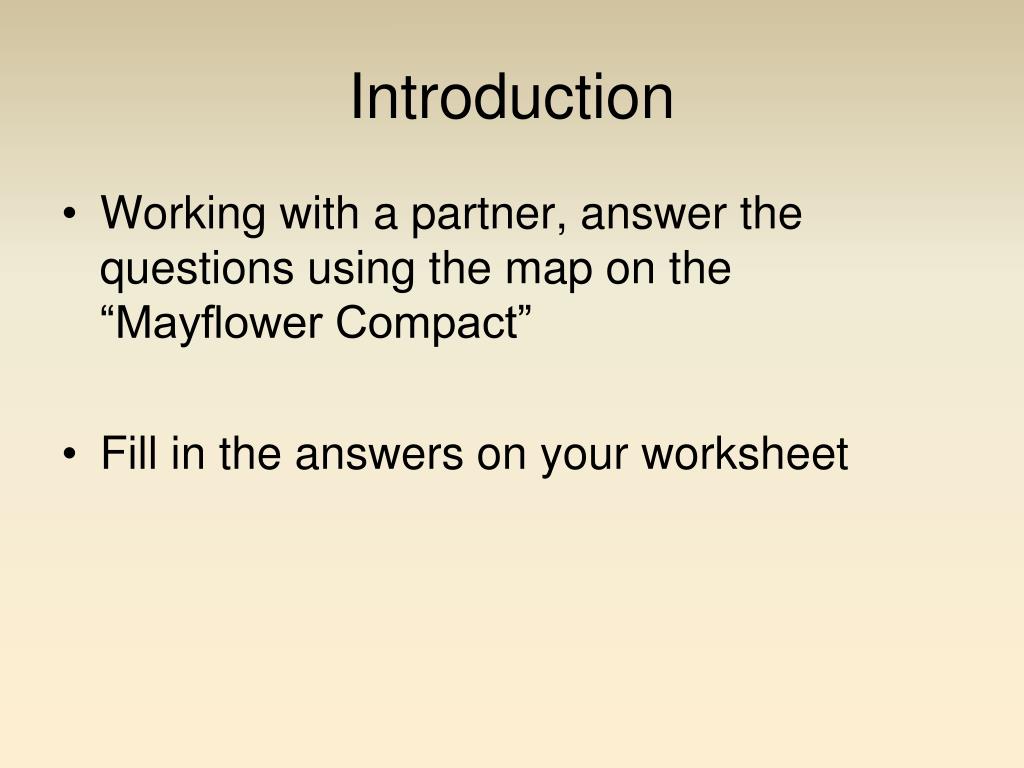 Introduction

• Working with a partner, answer the questions using the map on the “Mayflower Compact”

• Fill in the answers on your worksheet